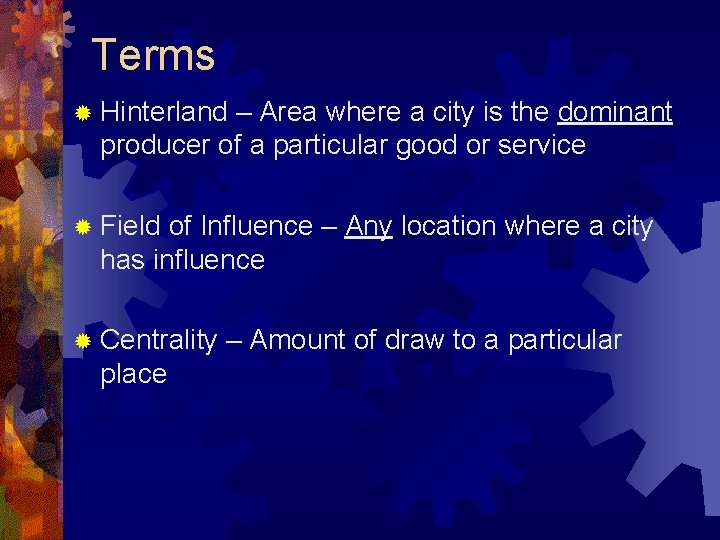 Terms

Hinterland – Area where a city is the dominant producer of a particular good or service

Field of Influence – Any location where a city has influence

Centrality – Amount of draw to a particular place